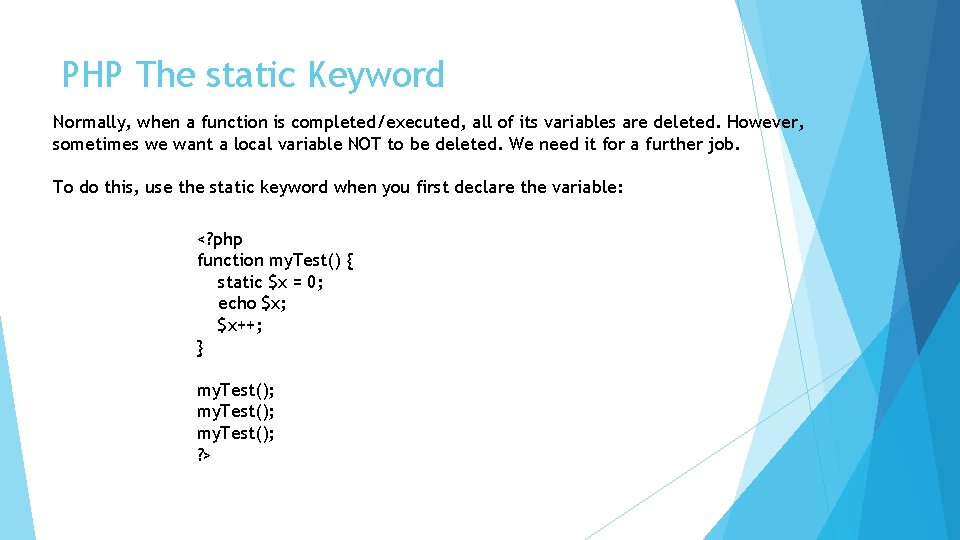 PHP The static Keyword

Normally, when a function is completed/executed, all of its variables are deleted. However, sometimes we want a local variable NOT to be deleted. We need it for a further job.

To do this, use the static keyword when you first declare the variable:

<?php
function myTest() {
static $x = 0;
echo $x;
$x++;
}

myTest();
myTest();
myTest();
?>